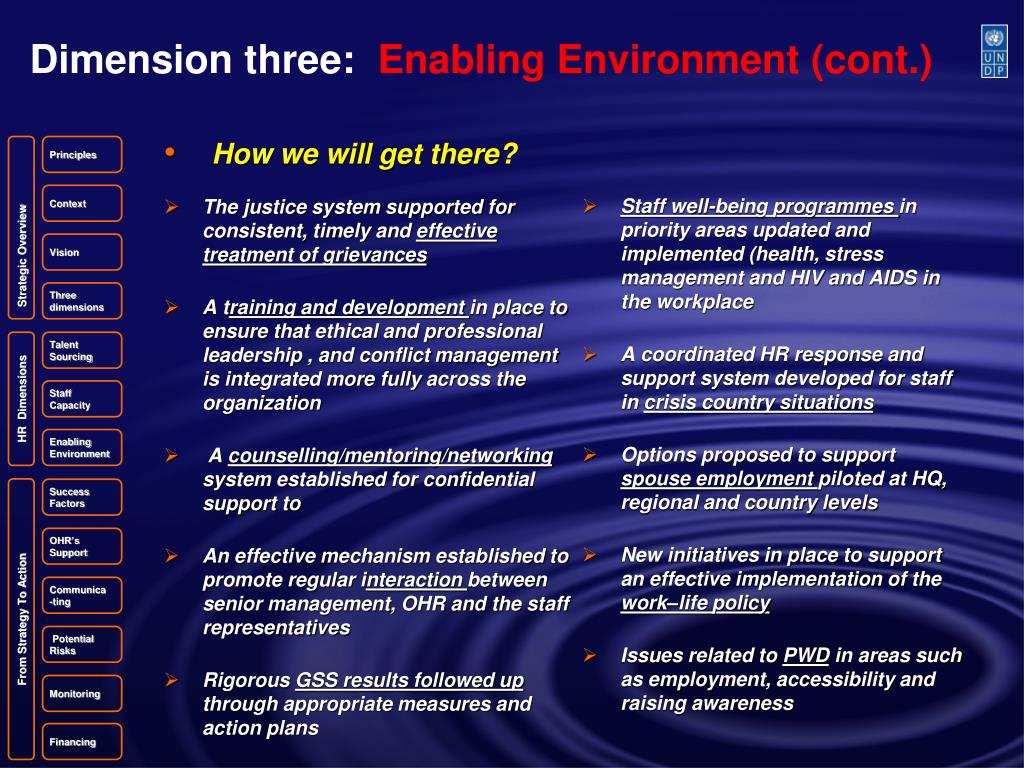 Dimension three: Enabling Environment (cont.)

U N D P

Strategic Overview

Principles

Context

Vision

Three dimensions

HR Dimensions

Talent Sourcing

Staff Capacity

Enabling Environment

From Strategy To Action

Success Factors

OHR's Support

Communica -ting

Potential Risks

Monitoring

Financing

• How we will get there?

➢ The justice system supported for consistent, timely and effective treatment of grievances

➢ A training and development in place to ensure that ethical and professional leadership , and conflict management is integrated more fully across the organization

➢ A counselling/mentoring/networking system established for confidential support to

➢ An effective mechanism established to promote regular interaction between senior management, OHR and the staff representatives

➢ Rigorous GSS results followed up through appropriate measures and action plans

➢ Staff well-being programmes in priority areas updated and implemented (health, stress management and HIV and AIDS in the workplace

➢ A coordinated HR response and support system developed for staff in crisis country situations

➢ Options proposed to support spouse employment piloted at HQ, regional and country levels

➢ New initiatives in place to support an effective implementation of the work–life policy

➢ Issues related to PWD in areas such as employment, accessibility and raising awareness